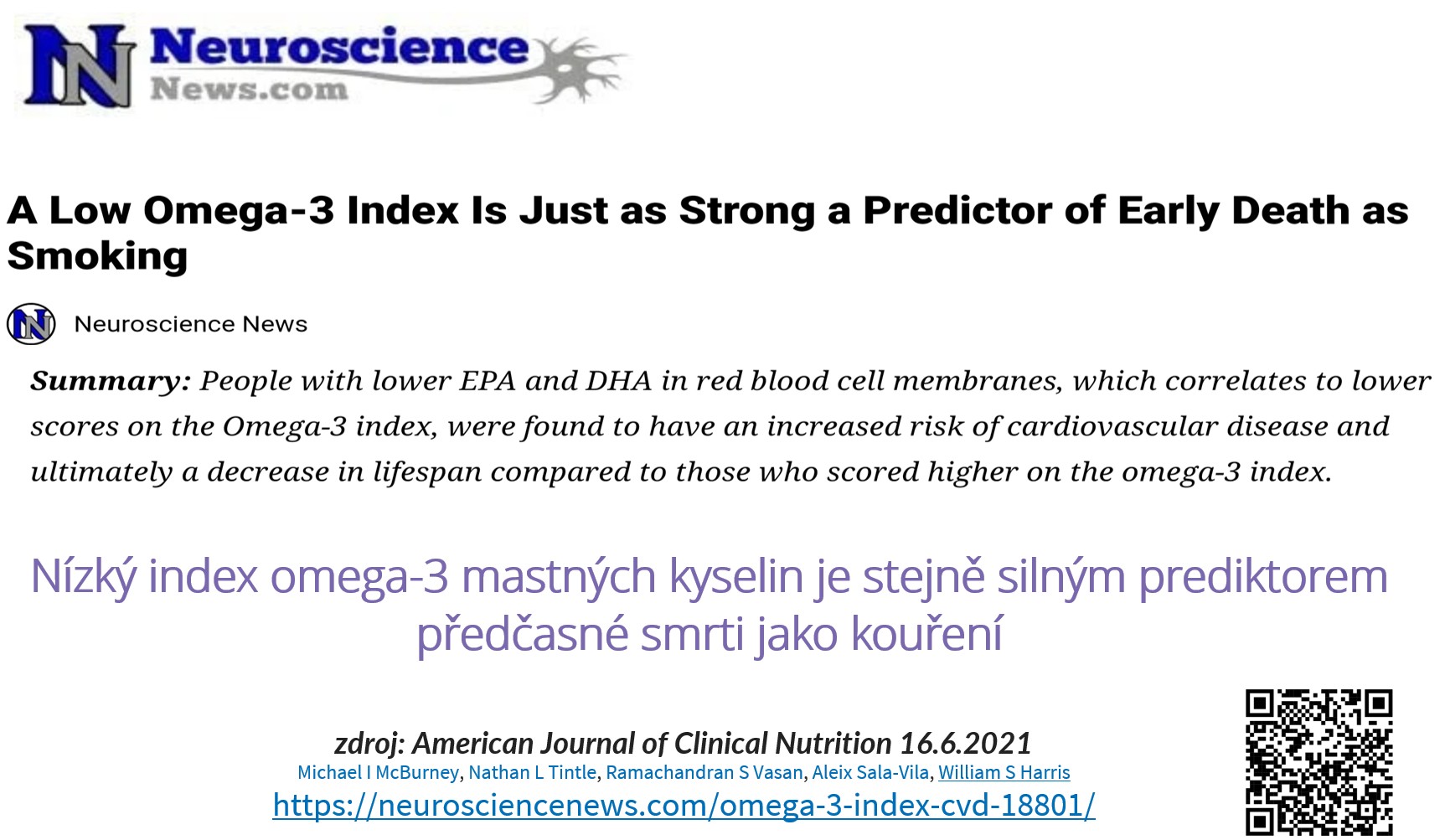 Neuroscience News.com

A Low Omega-3 Index Is Just as Strong a Predictor of Early Death as Smoking

Neuroscience News

Summary: People with lower EPA and DHA in red blood cell membranes, which correlates to lower scores on the Omega-3 index, were found to have an increased risk of cardiovascular disease and ultimately a decrease in lifespan compared to those who scored higher on the omega-3 index.

Nízký index omega-3 mastných kyselin je stejně silným prediktorem předčasné smrti jako kouření

zdroj: American Journal of Clinical Nutrition 16.6.2021
Michael I McBurney, Nathan L Tintle, Ramachandran S Vasan, Aleix Sala-Vila, William S Harris
https://neurosciencenews.com/omega-3-index-cvd-18801/